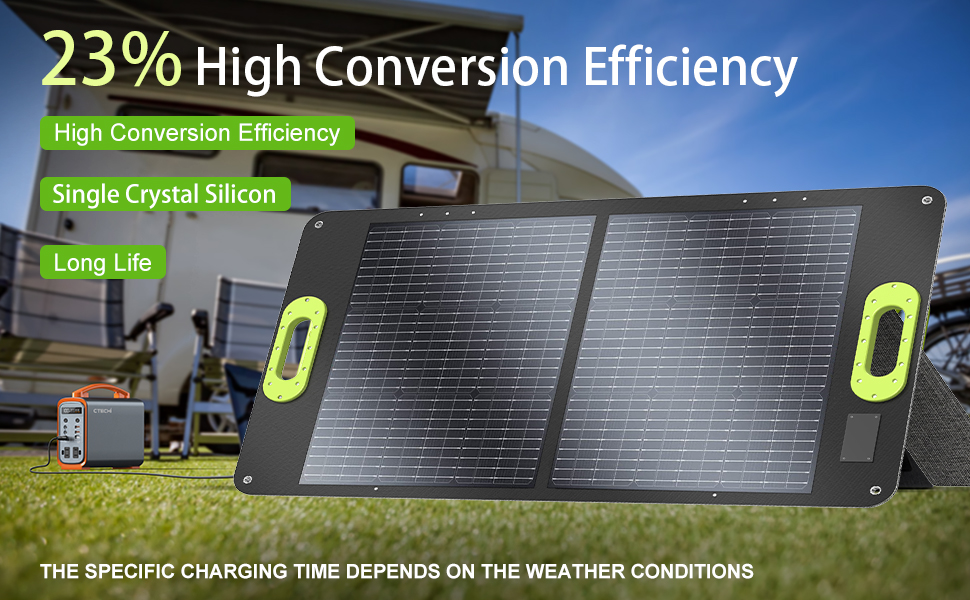 23% High Conversion Efficiency

High Conversion Efficiency

Single Crystal Silicon

Long Life

CTECHi

THE SPECIFIC CHARGING TIME DEPENDS ON THE WEATHER CONDITIONS